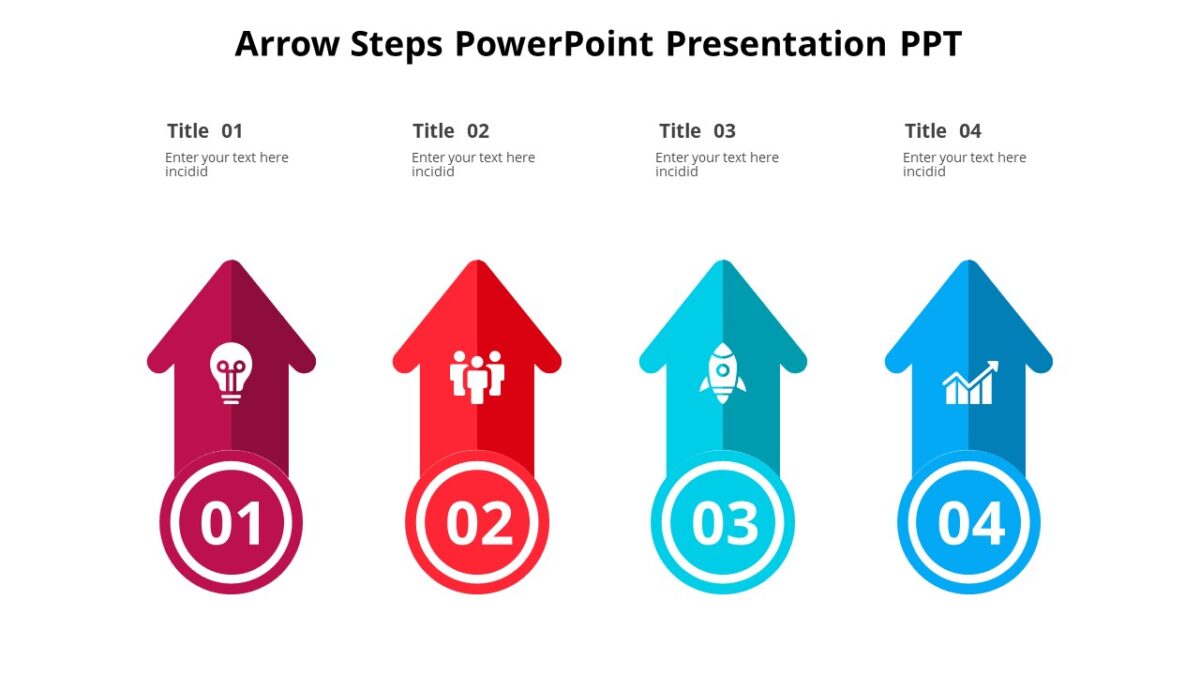 Arrow Steps PowerPoint Presentation PPT

Title 01
Enter your text here incidid

Title 02
Enter your text here incidid

Title 03
Enter your text here incidid

Title 04
Enter your text here incidid

01

02

03

04